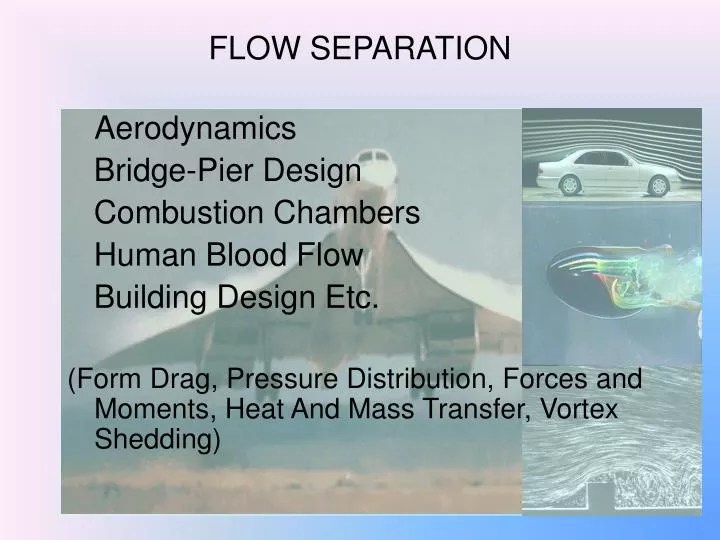 FLOW SEPARATION

Aerodynamics
Bridge-Pier Design
Combustion Chambers
Human Blood Flow
Building Design Etc.

(Form Drag, Pressure Distribution, Forces and Moments, Heat And Mass Transfer, Vortex Shedding)